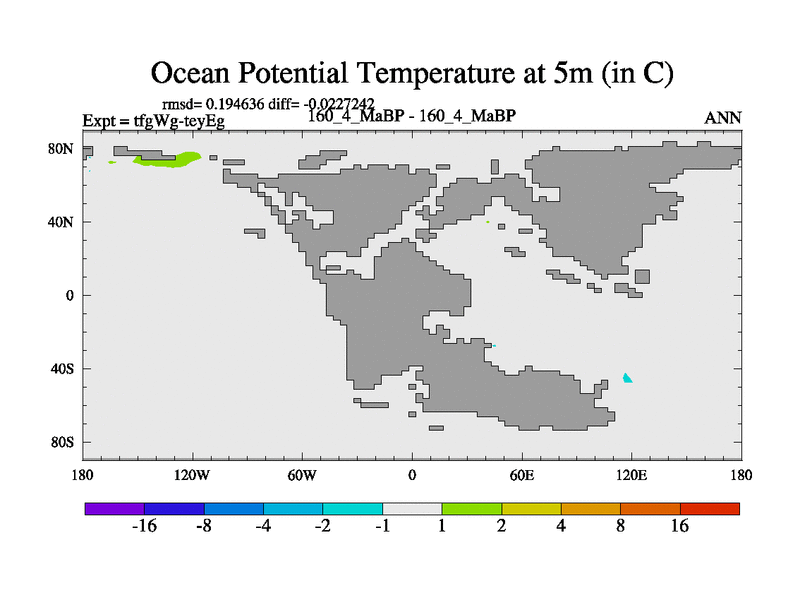 Ocean Potential Temperature at 5m (in C)

rmsd= 0.194636 diff= -0.0227242

Expt = tfgWg-teyEg

160_4_MaBP - 160_4_MaBP

ANN

80N
40N
0
40S
80S

180
120W
60W
0
60E
120E
180

-16
-8
-4
-2
-1
1
2
4
8
16